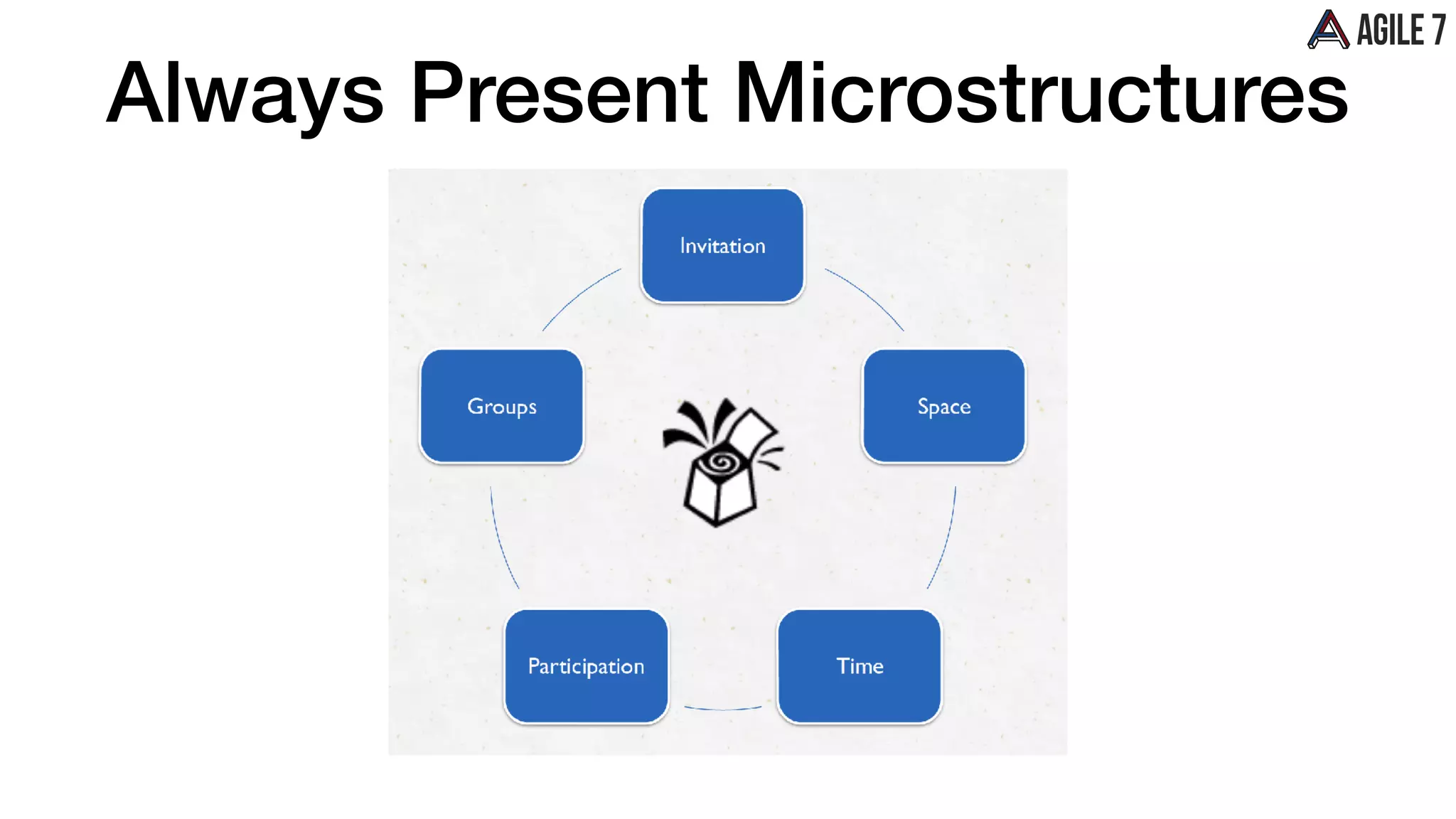 AGILE 7

Always Present Microstructures

Invitation

Space

Time

Participation

Groups